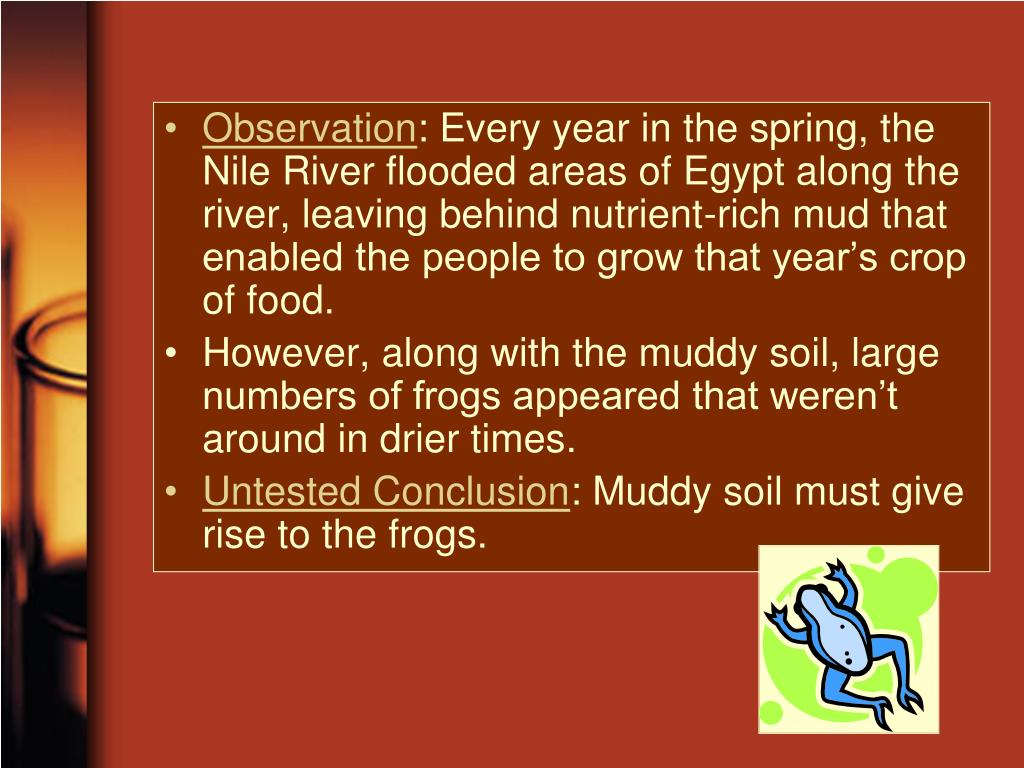 • Observation: Every year in the spring, the Nile River flooded areas of Egypt along the river, leaving behind nutrient-rich mud that enabled the people to grow that year’s crop of food.
• However, along with the muddy soil, large numbers of frogs appeared that weren’t around in drier times.
• Untested Conclusion: Muddy soil must give rise to the frogs.